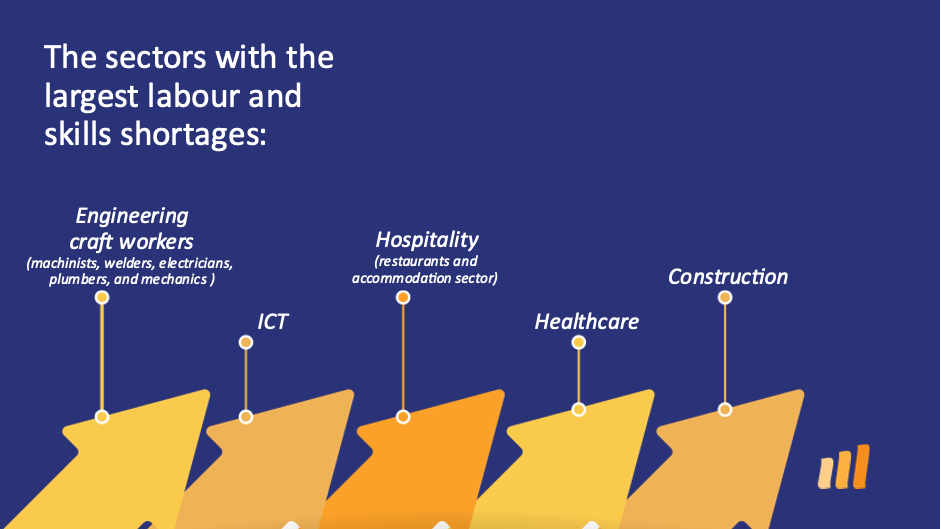 The sectors with the largest labour and skills shortages:

Engineering craft workers
(machinists, welders, electricians, plumbers, and mechanics )

ICT

Hospitality
(restaurants and accommodation sector)

Healthcare

Construction